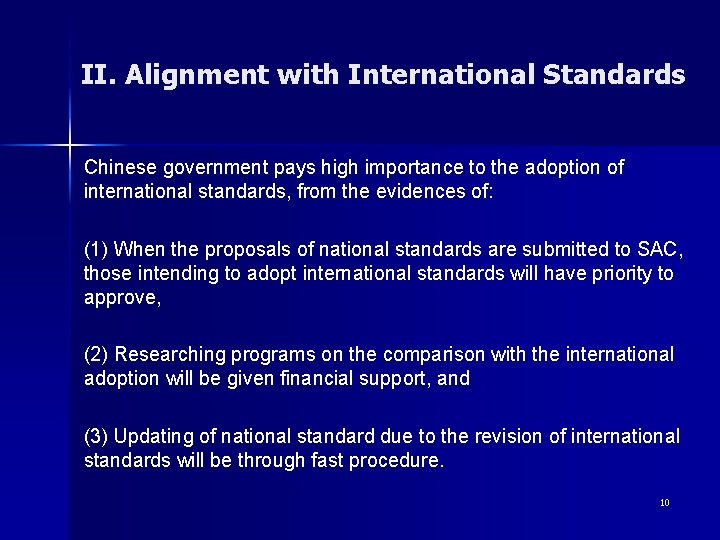 II. Alignment with International Standards

Chinese government pays high importance to the adoption of international standards, from the evidences of:

(1) When the proposals of national standards are submitted to SAC, those intending to adopt international standards will have priority to approve,

(2) Researching programs on the comparison with the international adoption will be given financial support, and

(3) Updating of national standard due to the revision of international standards will be through fast procedure.

10